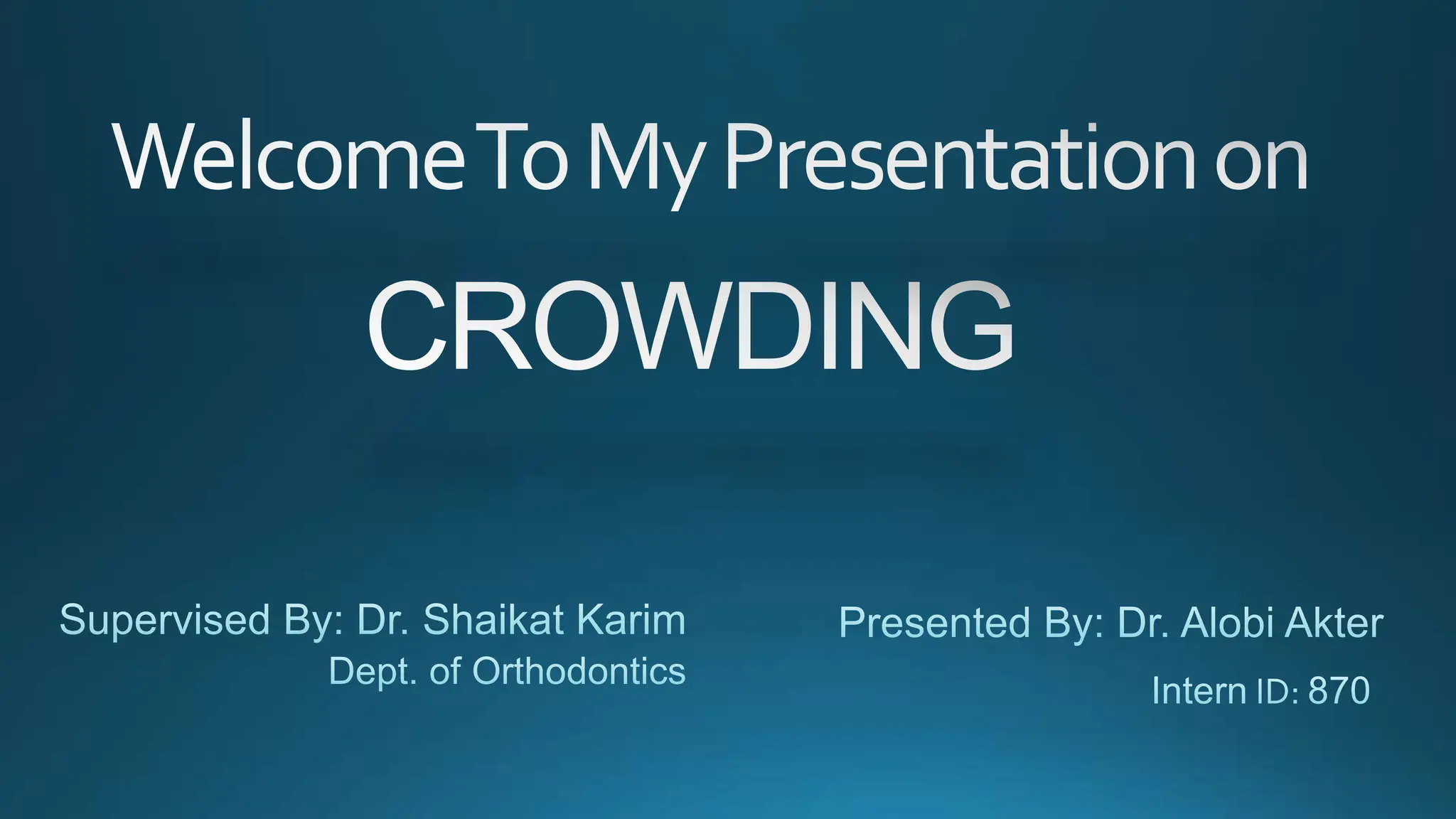 Welcome To My Presentation on

CROWDING

Supervised By: Dr. Shaikat Karim
Dept. of Orthodontics

Presented By: Dr. Alobi Akter
Intern ID: 870